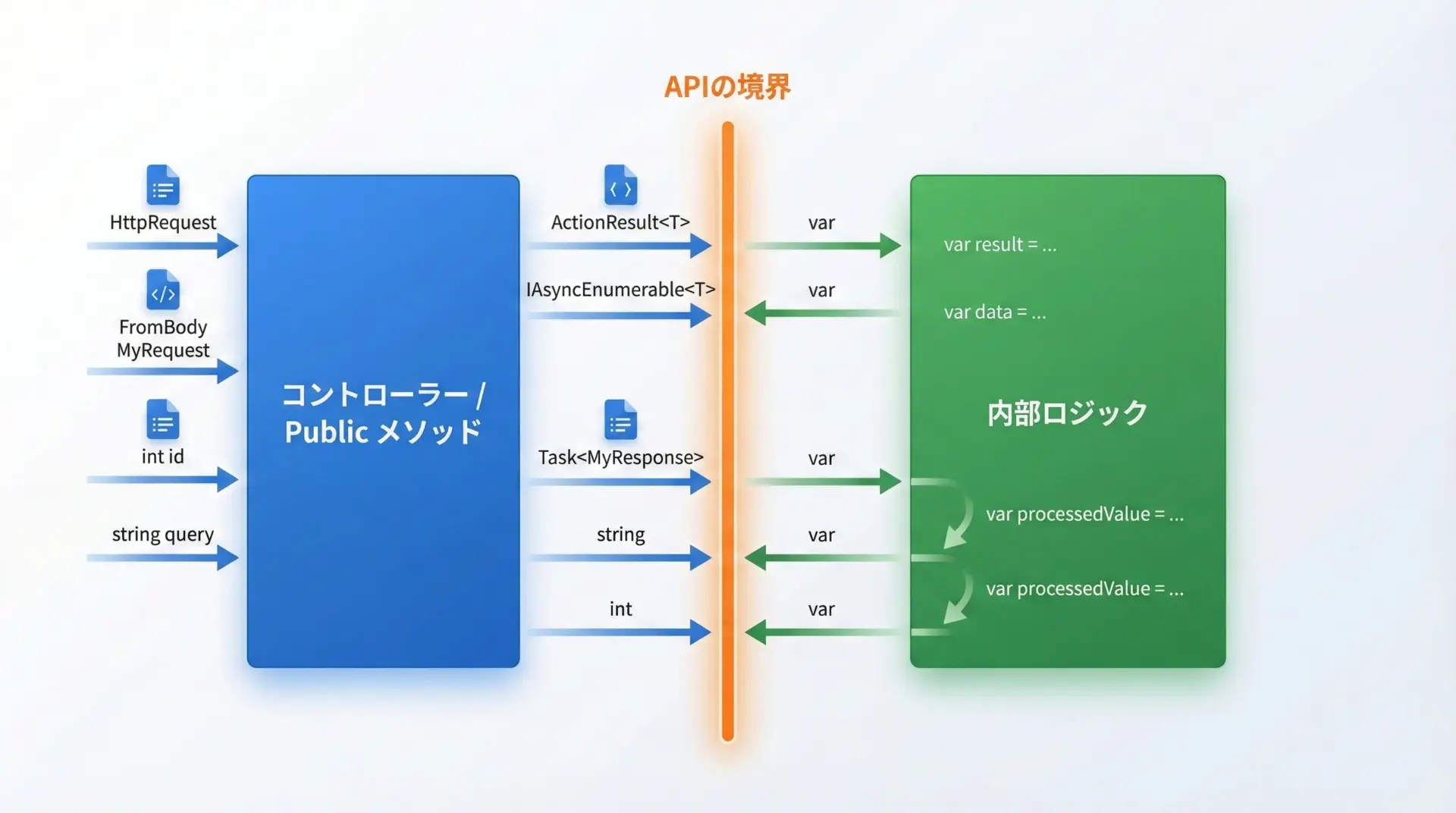 APIの境界

HttpRequest

FromBody MyRequest

int id

string query

コントローラー / Public メソッド

ActionResult<T>

IAsyncEnumerable<T>

Task<MyResponse>

string

int

var

var

var

var

var

var result = ...

var data = ...

内部ロジック

var processedValue = ...

var processedValue = ...